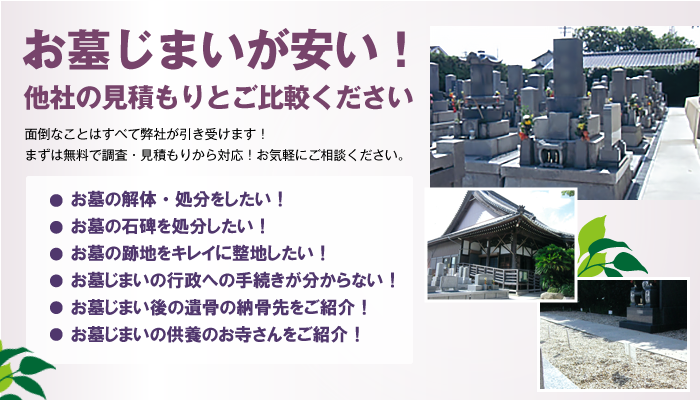 お墓じまいが安い！
他社の見積もりとご比較ください

面倒なことはすべて弊社が引き受けます！
まずは無料で調査・見積もりから対応！お気軽にご相談ください。

● お墓の解体・処分をしたい！
● お墓の石碑を処分したい！
● お墓の跡地をキレイに整地したい！
● お墓じまいの行政への手続きが分からない！
● お墓じまい後の遺骨の納骨先をご紹介！
● お墓じまいの供養のお寺さんをご紹介！